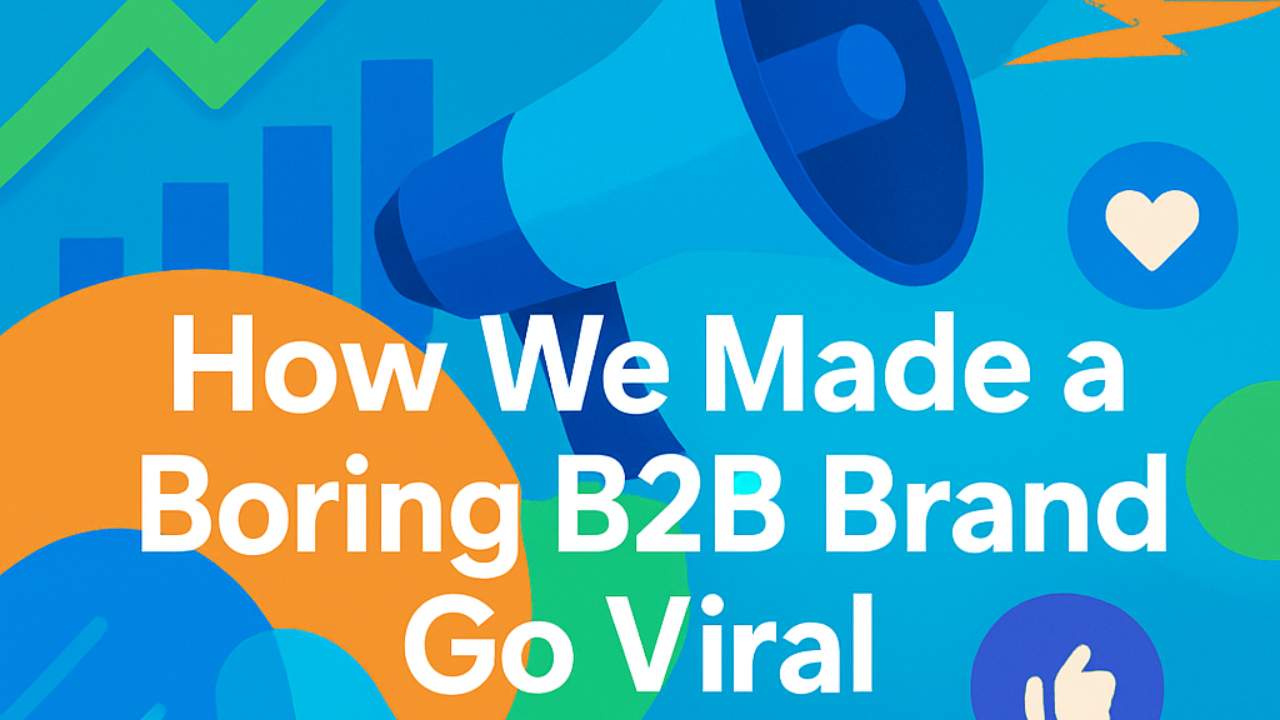 How We Made a Boring B2B Brand Go Viral